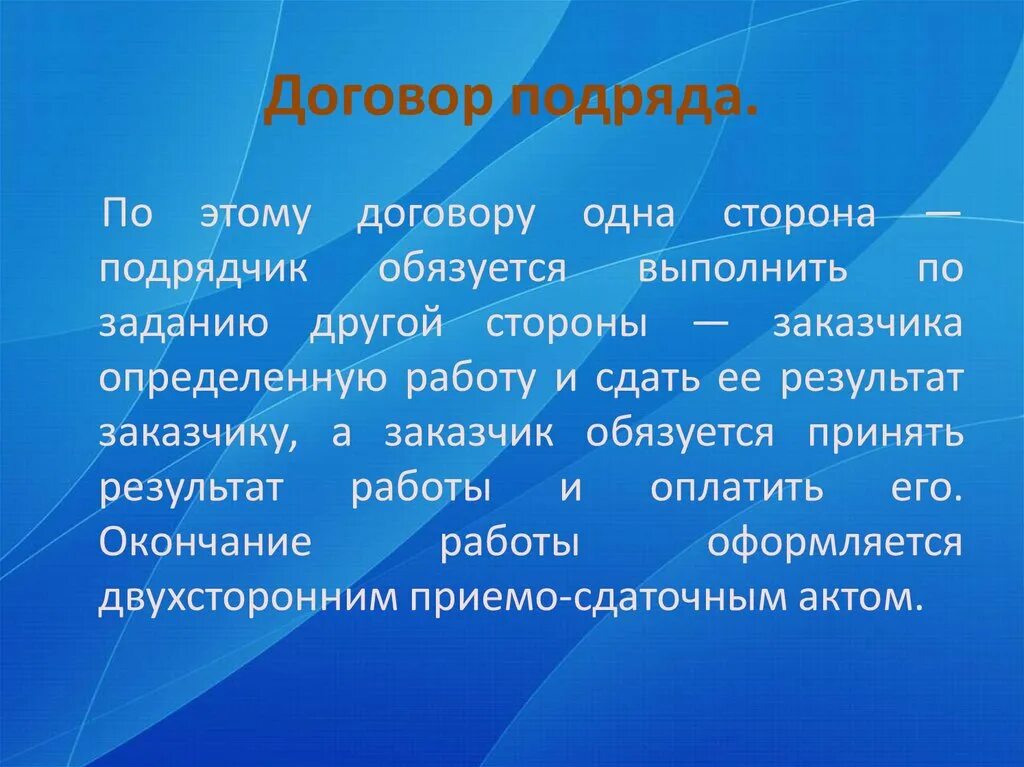 Договор подряда.

По этому договору одна сторона — подрядчик обязуется выполнить по заданию другой стороны — заказчика определенную работу и сдать ее результат заказчику, а заказчик обязуется принять результат работы и оплатить его. Окончание работы оформляется двухсторонним приемо-сдаточным актом.